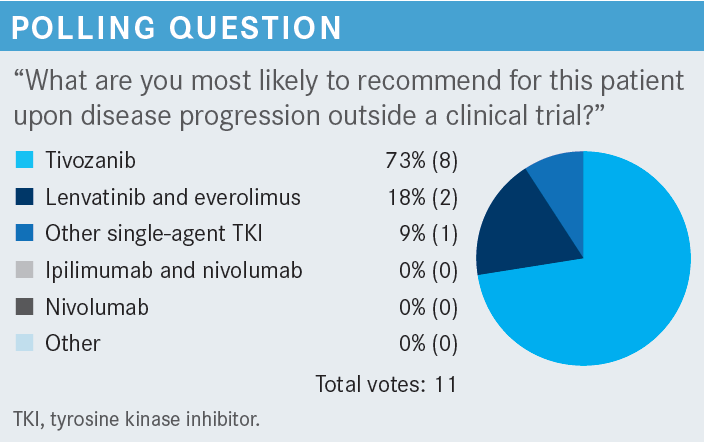 POLLING QUESTION

“What are you most likely to recommend for this patient upon disease progression outside a clinical trial?”

| | |
|---|---|
| Tivozanib | 73% (8) |
| Lenvatinib and everolimus | 18% (2) |
| Other single-agent TKI | 9% (1) |
| Ipilimumab and nivolumab | 0% (0) |
| Nivolumab | 0% (0) |
| Other | 0% (0) |

Total votes: 11

TKI, tyrosine kinase inhibitor.